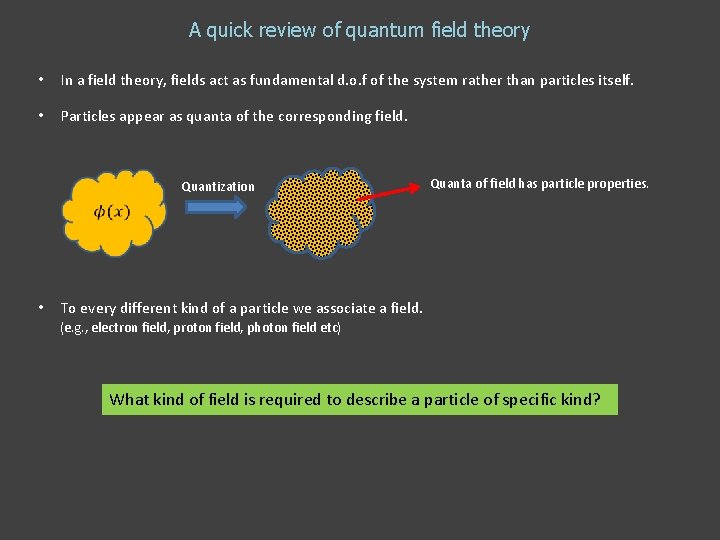 A quick review of quantum field theory

• In a field theory, fields act as fundamental d.o.f of the system rather than particles itself.

• Particles appear as quanta of the corresponding field.

$\phi(x)$

Quantization

Quanta of field has particle properties.

• To every different kind of a particle we associate a field.
(e.g., electron field, proton field, photon field etc)

What kind of field is required to describe a particle of specific kind?